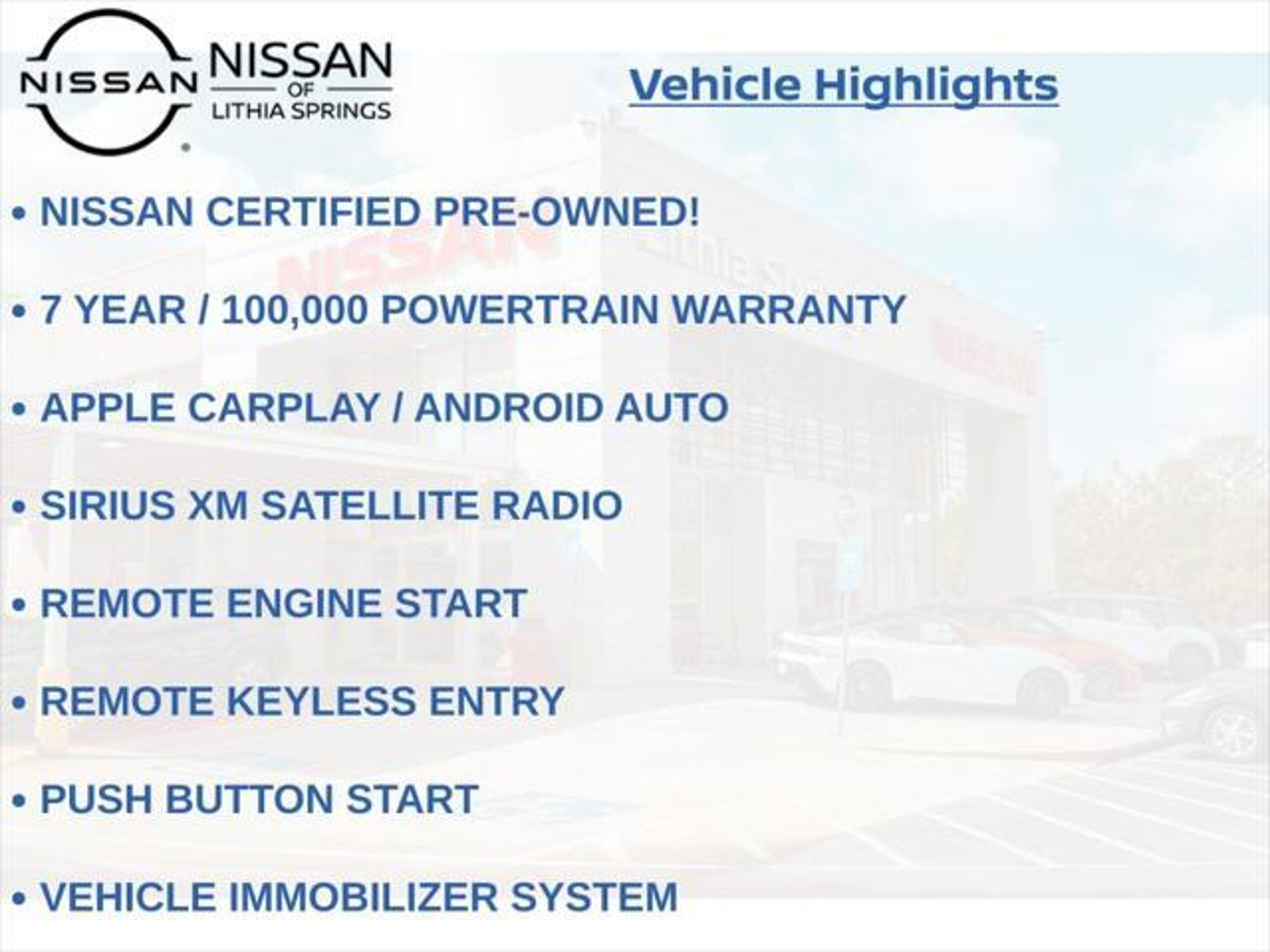 NISSAN

NISSAN OF LITHIA SPRINGS

Vehicle Highlights

• NISSAN CERTIFIED PRE-OWNED!

• 7 YEAR / 100,000 POWERTRAIN WARRANTY

• APPLE CARPLAY / ANDROID AUTO

• SIRIUS XM SATELLITE RADIO

• REMOTE ENGINE START

• REMOTE KEYLESS ENTRY

• PUSH BUTTON START

• VEHICLE IMMOBILIZER SYSTEM